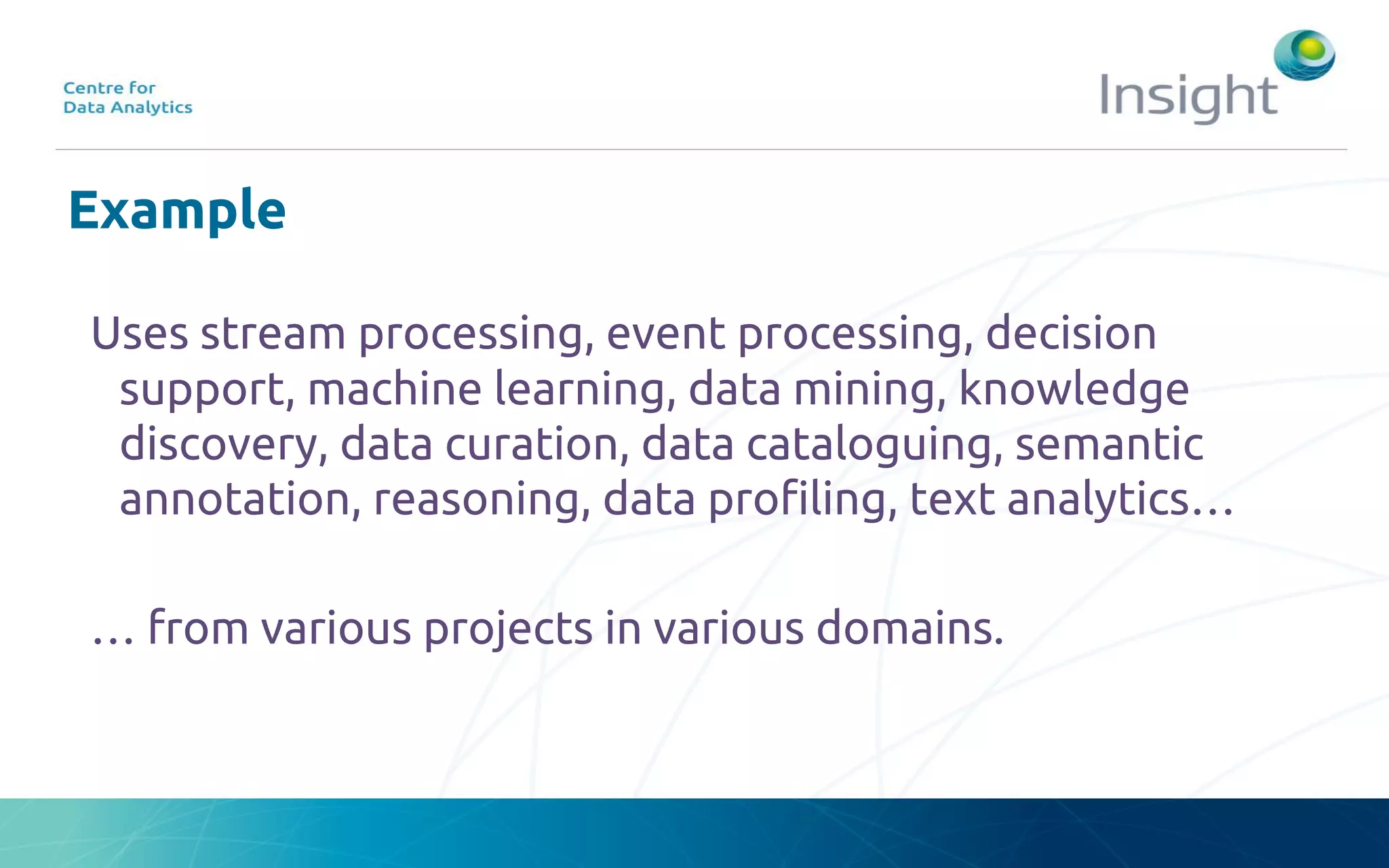 Centre for
Data Analytics

Insight

Example

Uses stream processing, event processing, decision support, machine learning, data mining, knowledge discovery, data curation, data cataloguing, semantic annotation, reasoning, data profiling, text analytics…

… from various projects in various domains.